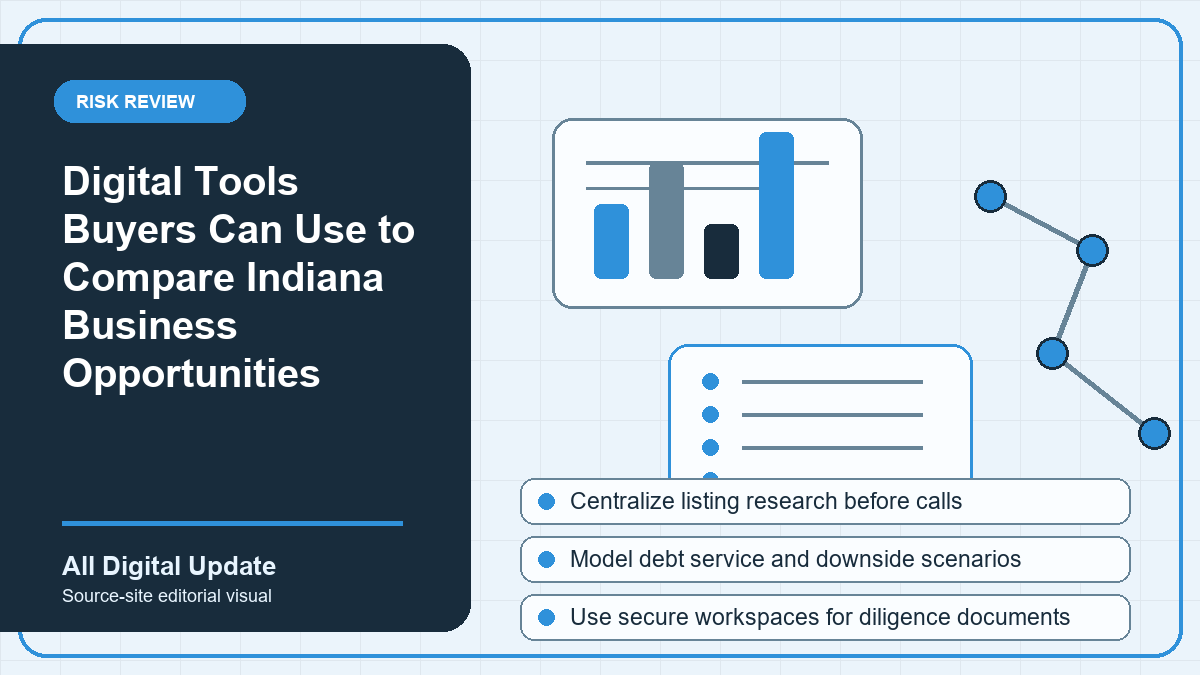 RISK REVIEW

Digital Tools Buyers Can Use to Compare Indiana Business Opportunities

All Digital Update

Source-site editorial visual

Centralize listing research before calls

Model debt service and downside scenarios

Use secure workspaces for diligence documents